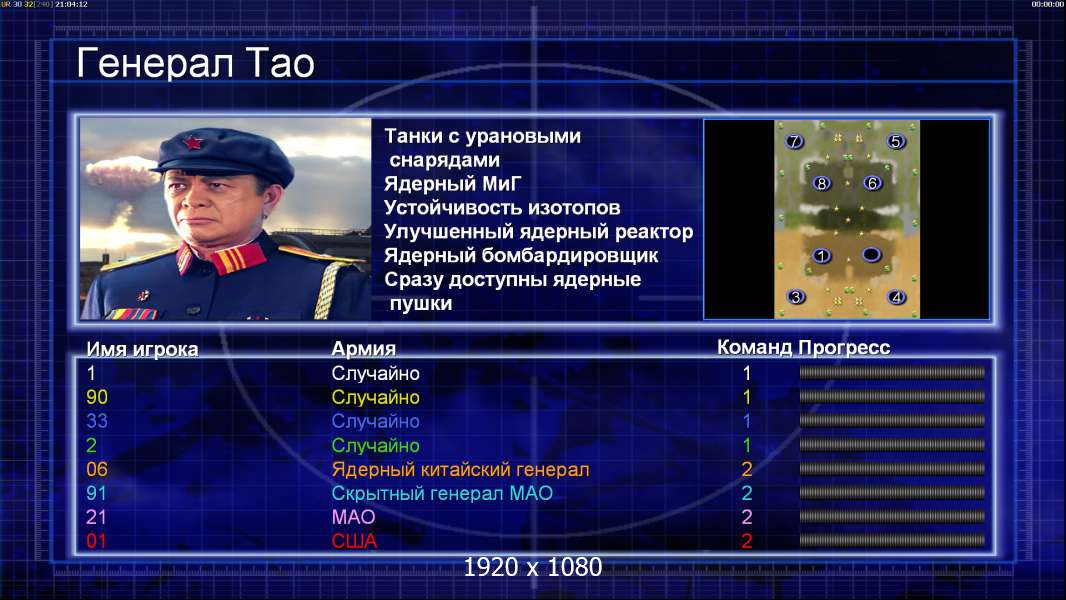 UR 30 32[240] 21:04:12

00:00:00

Генерал Тао

Танки с урановыми снарядами
Ядерный МиГ
Устойчивость изотопов
Улучшенный ядерный реактор
Ядерный бомбардировщик
Сразу доступны ядерные пушки

7 5
8 6
1
3 4

| Имя игрока | Армия | Команд | Прогресс |
|---|---|---|---|
| 1 | Случайно | 1 | |
| 90 | Случайно | 1 | |
| 33 | Случайно | 1 | |
| 2 | Случайно | 1 | |
| 06 | Ядерный китайский генерал | 2 | |
| 91 | Скрытный генерал МАО | 2 | |
| 21 | МАО | 2 | |
| 01 | США | 2 | |

1920 x 1080